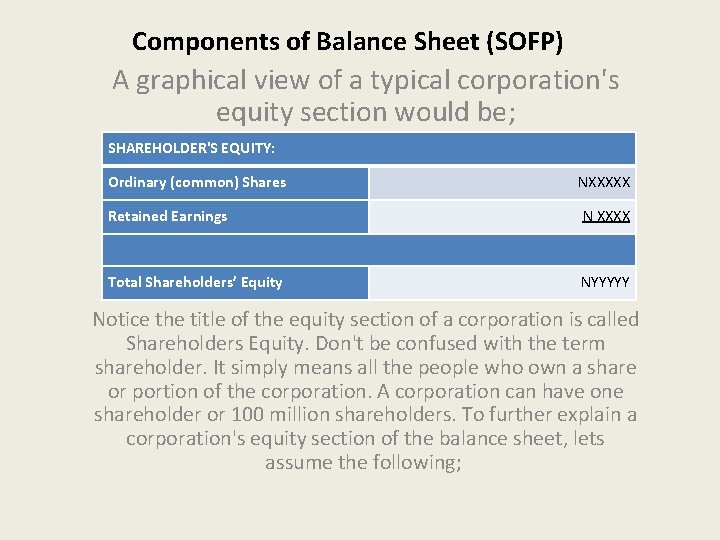 Components of Balance Sheet (SOFP)

A graphical view of a typical corporation's equity section would be;

| SHAREHOLDER'S EQUITY: | |
|---|---|
| Ordinary (common) Shares | NXXXXX |
| Retained Earnings | N XXXX |
| | |
| Total Shareholders' Equity | NYYYYY |

Notice the title of the equity section of a corporation is called Shareholders Equity. Don't be confused with the term shareholder. It simply means all the people who own a share or portion of the corporation. A corporation can have one shareholder or 100 million shareholders. To further explain a corporation's equity section of the balance sheet, lets assume the following;